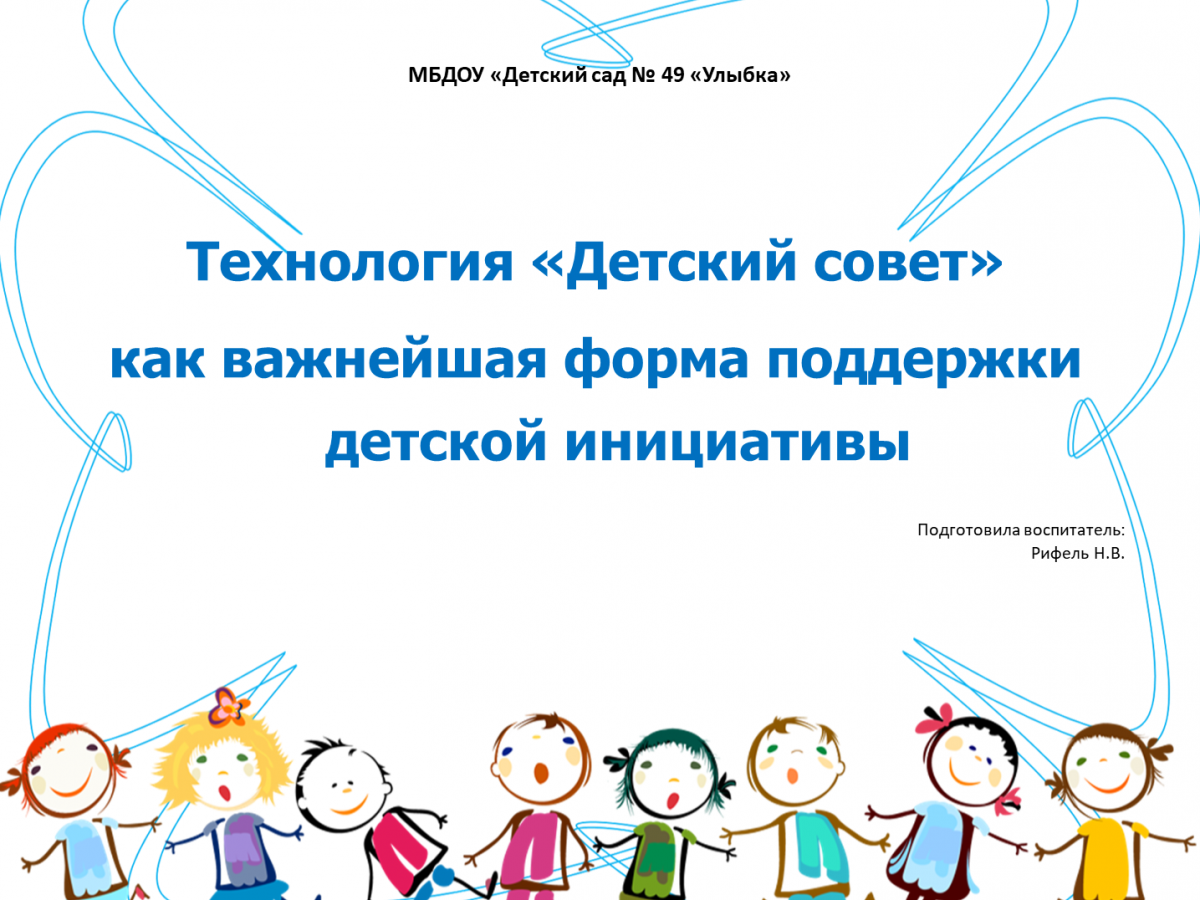 МБДОУ «Детский сад № 49 «Улыбка»

Технология «Детский совет»

как важнейшая форма поддержки детской инициативы

Подготовила воспитатель:
Рифель Н.В.